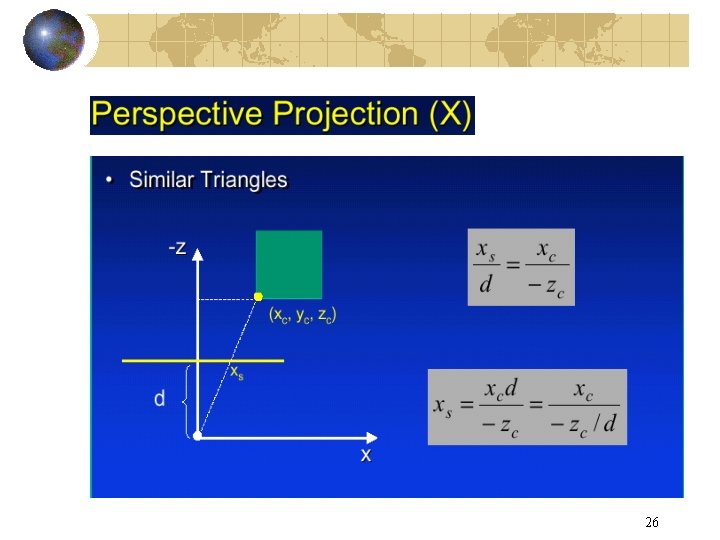 Perspective Projection (X)

• Similar Triangles

-z

$(x_c, y_c, z_c)$

$x_s$

d

x

$\frac{x_s}{d} = \frac{x_c}{-z_c}$

$x_s = \frac{x_c d}{-z_c} = \frac{x_c}{-z_c / d}$

26